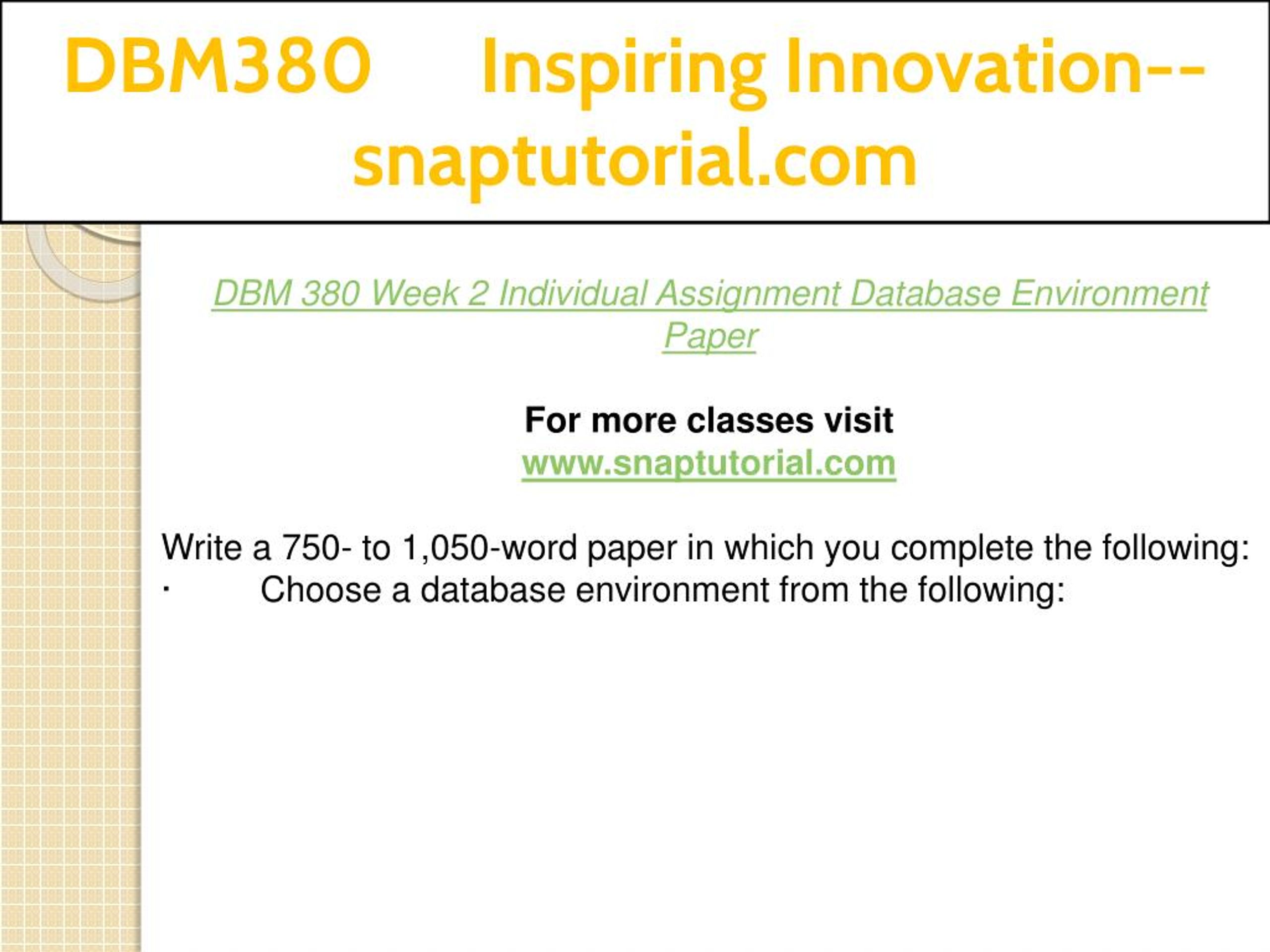 DBM380 Inspiring Innovation--snaptutorial.com

DBM 380 Week 2 Individual Assignment Database Environment Paper

For more classes visit
www.snaptutorial.com

Write a 750- to 1,050-word paper in which you complete the following:
· Choose a database environment from the following: